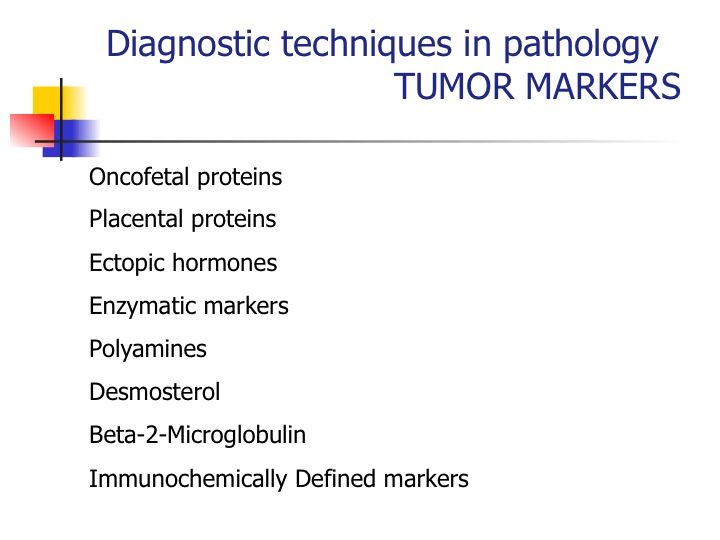 Diagnostic techniques in pathology
TUMOR MARKERS

Oncofetal proteins

Placental proteins

Ectopic hormones

Enzymatic markers

Polyamines

Desmosterol

Beta-2-Microglobulin

Immunochemically Defined markers